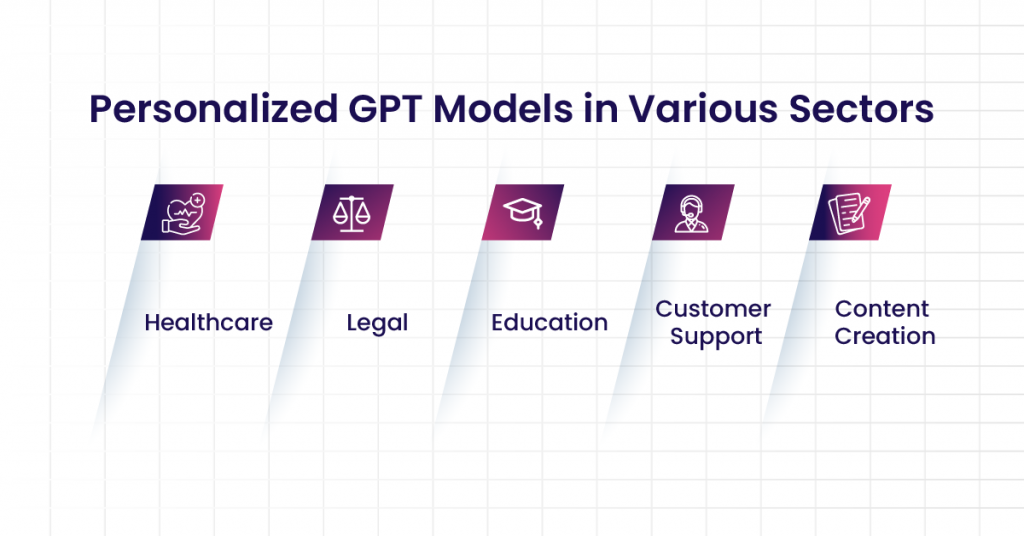 Personalized GPT Models in Various Sectors

Healthcare

Legal

Education

Customer Support

Content Creation